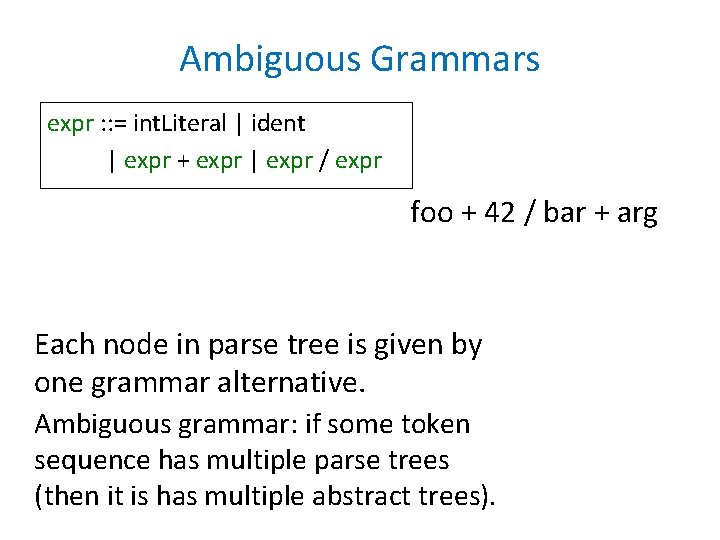 Ambiguous Grammars

expr ::= intLiteral | ident
| expr + expr | expr / expr

foo + 42 / bar + arg

Each node in parse tree is given by one grammar alternative.

Ambiguous grammar: if some token sequence has multiple parse trees (then it is has multiple abstract trees).